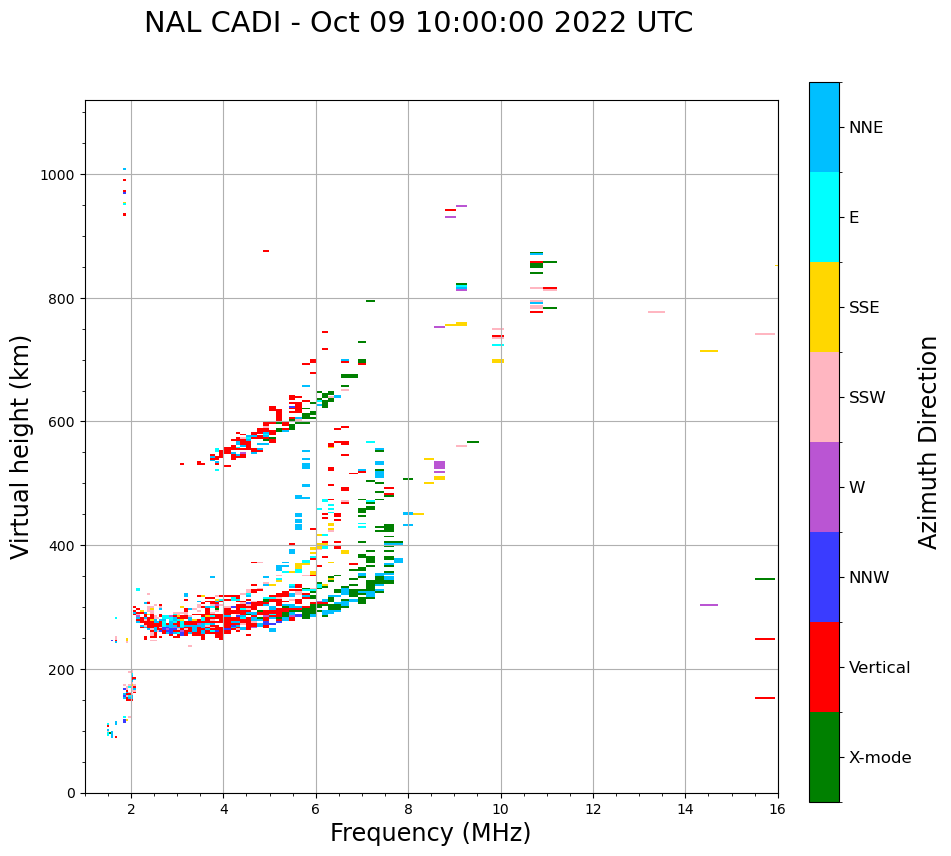 NAL CADI - Oct 09 10:00:00 2022 UTC

Virtual height (km)

1000
800
600
400
200
0

2
4
6
8
10
12
14
16

Frequency (MHz)

NNE
E
SSE
SSW
W
NNW
Vertical
X-mode

Azimuth Direction